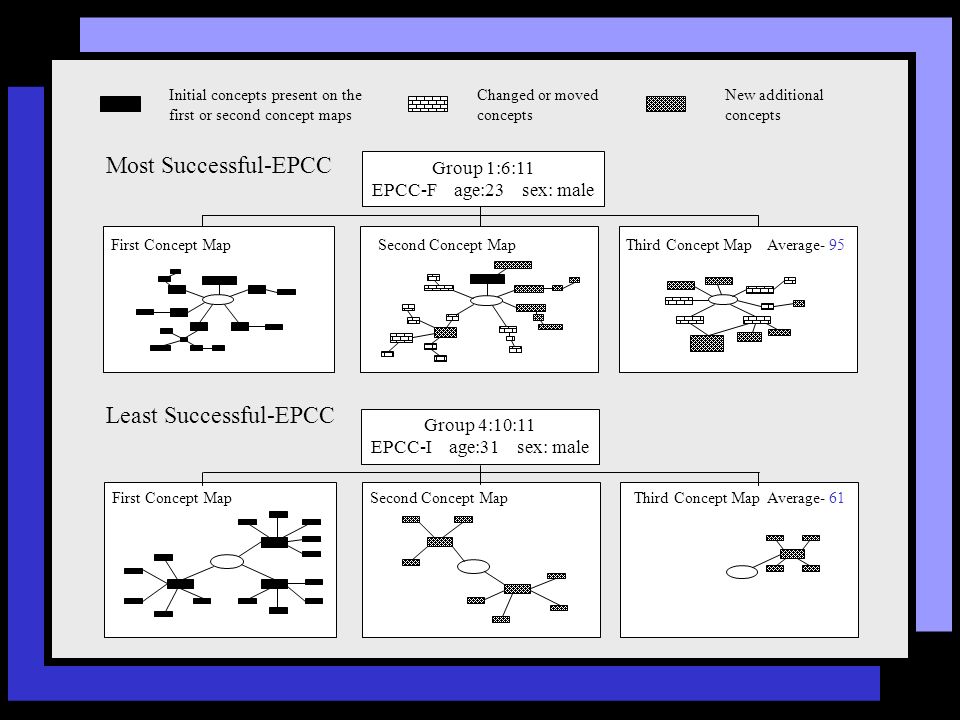 Initial concepts present on the first or second concept maps

Changed or moved concepts

New additional concepts

Most Successful-EPCC

Group 1:6:11
EPCC-F age:23 sex: male

First Concept Map

Second Concept Map

Third Concept Map Average- 95

Least Successful-EPCC

Group 4:10:11
EPCC-I age:31 sex: male

First Concept Map

Second Concept Map

Third Concept Map Average- 61